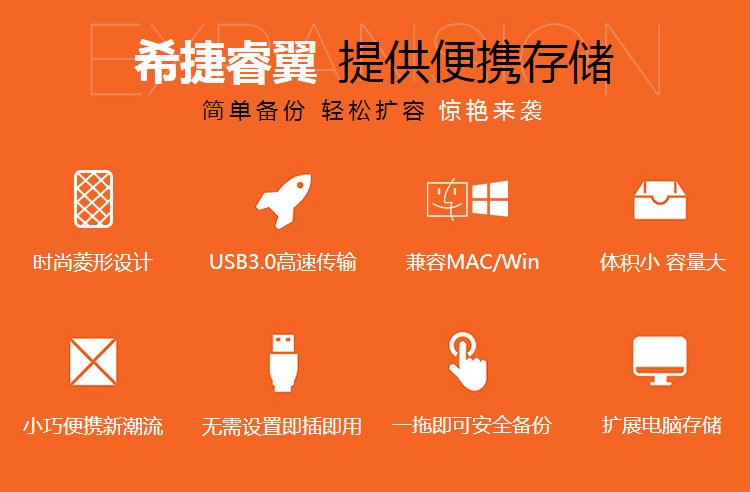 EXPANSION

希捷睿翼 提供便携存储

简单备份 轻松扩容 惊艳来袭

时尚菱形设计

USB3.0高速传输

兼容MAC/Win

体积小 容量大

小巧便携新潮流

无需设置即插即用

一拖即可安全备份

扩展电脑存储